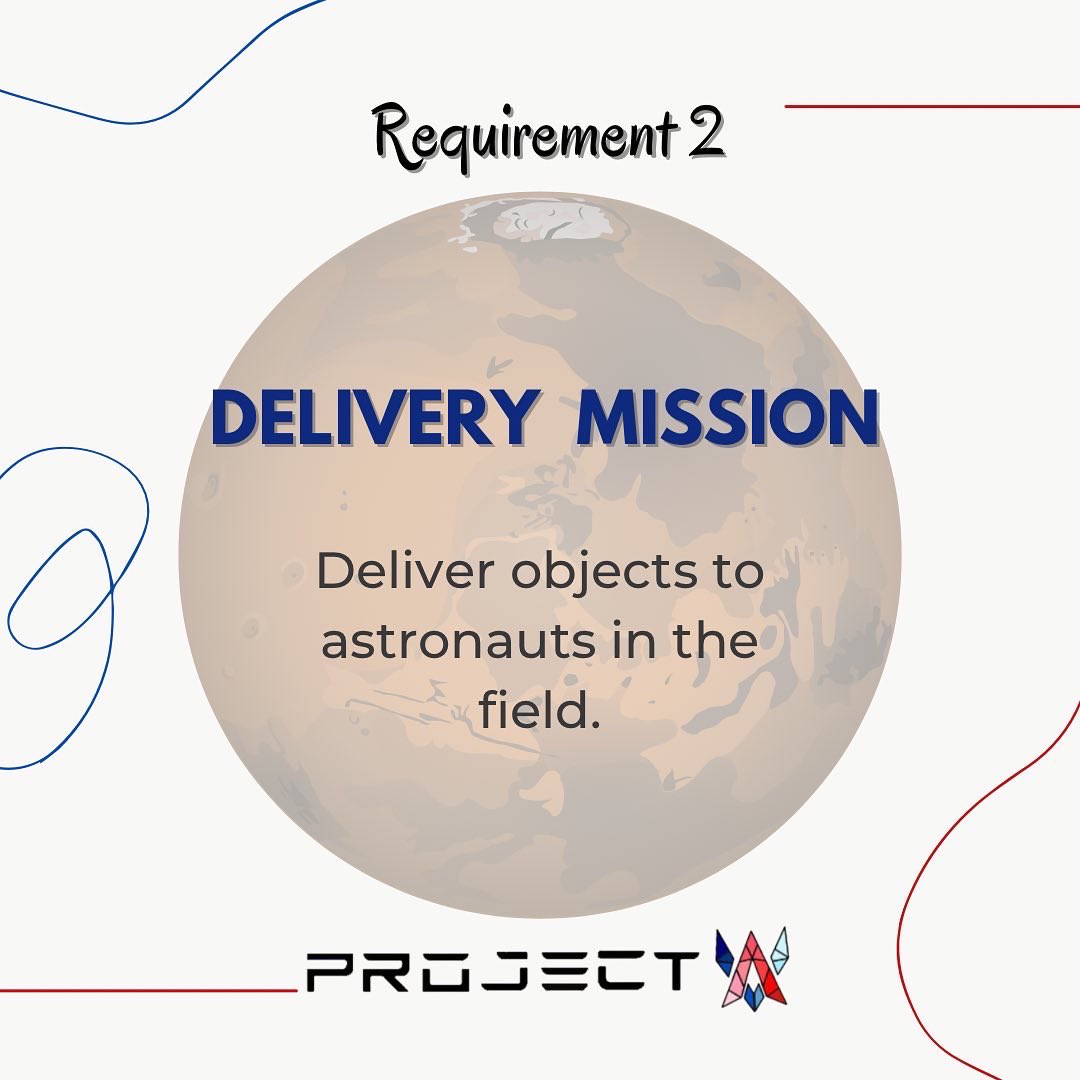 Requirement 2

DELIVERY MISSION

Deliver objects to astronauts in the field.

PROJECT